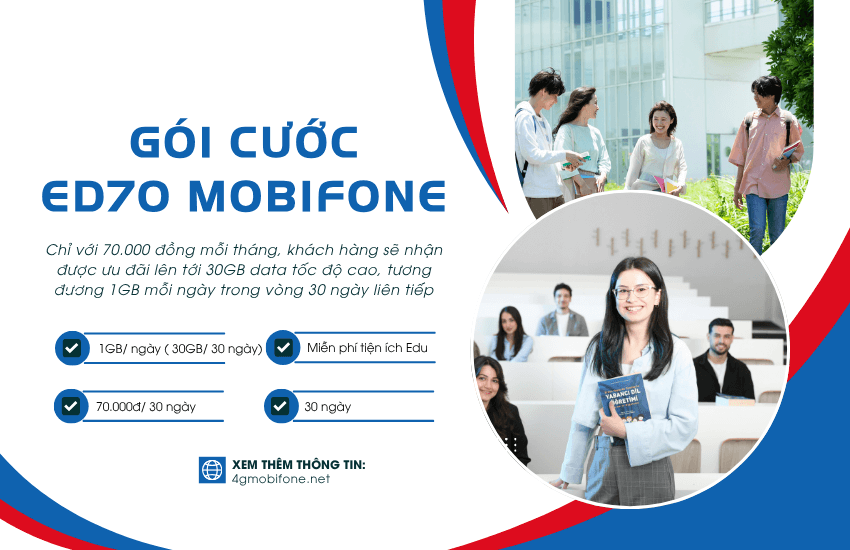 GÓI CƯỚC
ED70 MOBIFONE

Chỉ với 70.000 đồng mỗi tháng, khách hàng sẽ nhận được ưu đãi lên tới 30GB data tốc độ cao, tương đương 1GB mỗi ngày trong vòng 30 ngày liên tiếp

1GB/ ngày ( 30GB/ 30 ngày)

Miễn phí tiện ích Edu

70.000đ/ 30 ngày

30 ngày

XEM THÊM THÔNG TIN:
4gmobifone.net

YABANCI DİL ÖĞRETİMİ